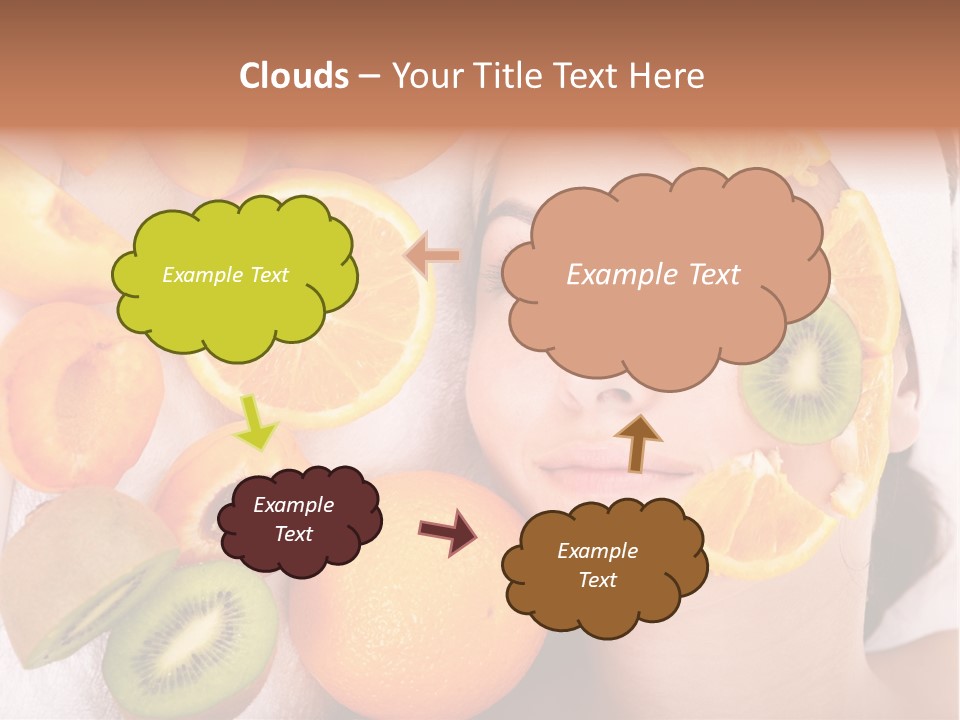 Clouds – Your Title Text Here

Example Text

Example Text

Example Text

Example Text